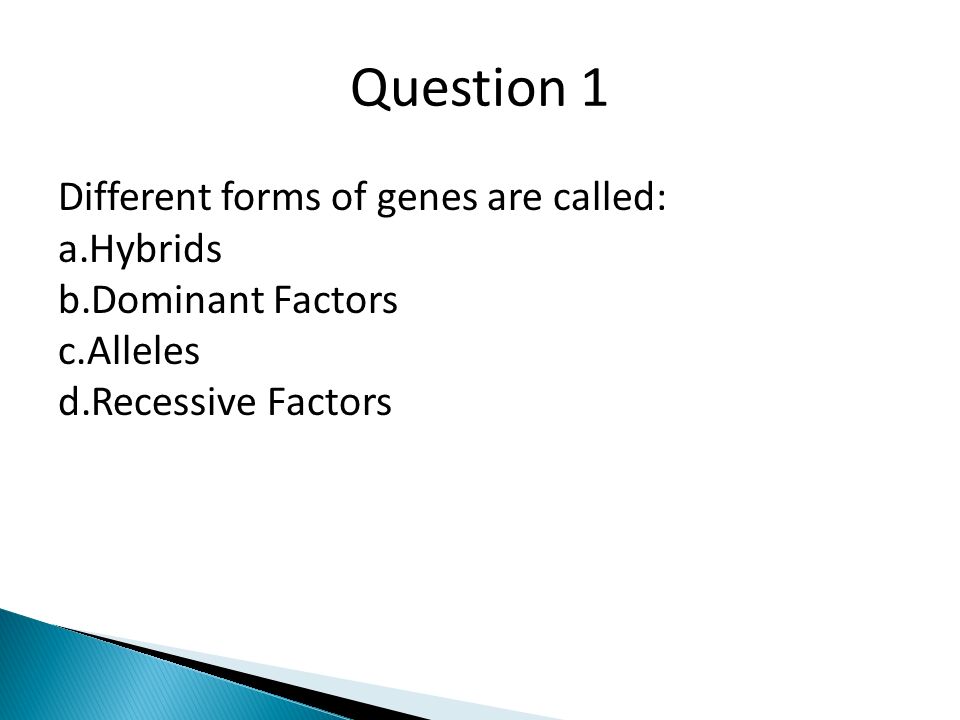 Question 1

Different forms of genes are called:
a.Hybrids
b.Dominant Factors
c.Alleles
d.Recessive Factors